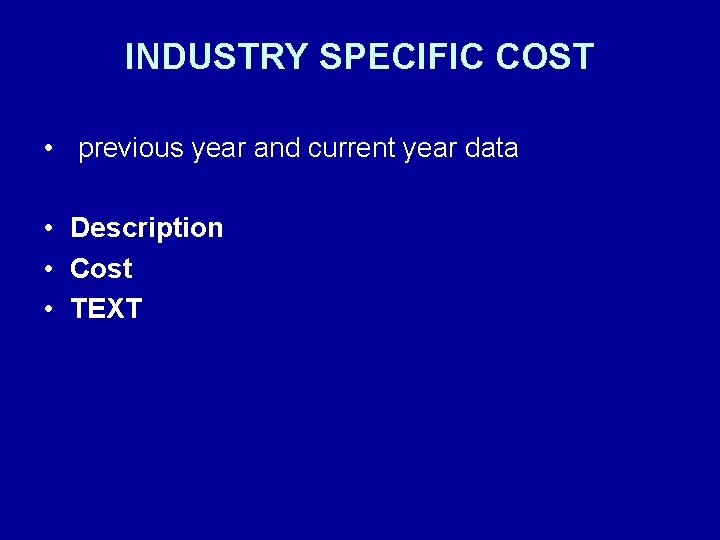 INDUSTRY SPECIFIC COST

• previous year and current year data

• Description
• Cost
• TEXT